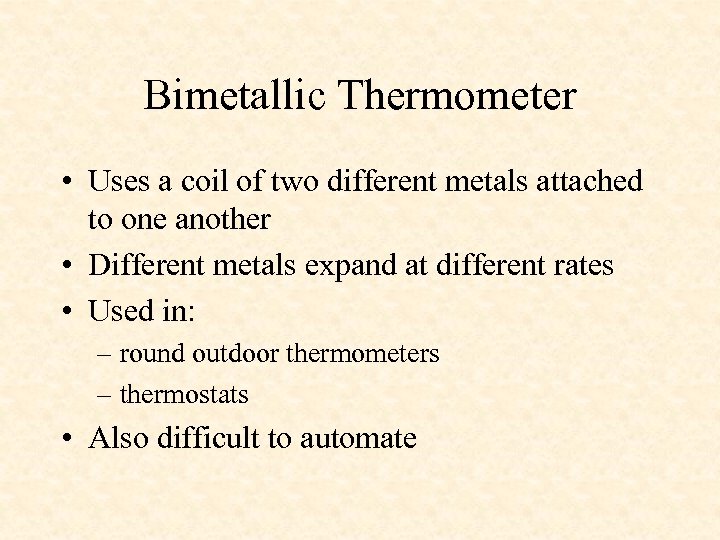 Bimetallic Thermometer

• Uses a coil of two different metals attached to one another
• Different metals expand at different rates
• Used in:
– round outdoor thermometers
– thermostats
• Also difficult to automate